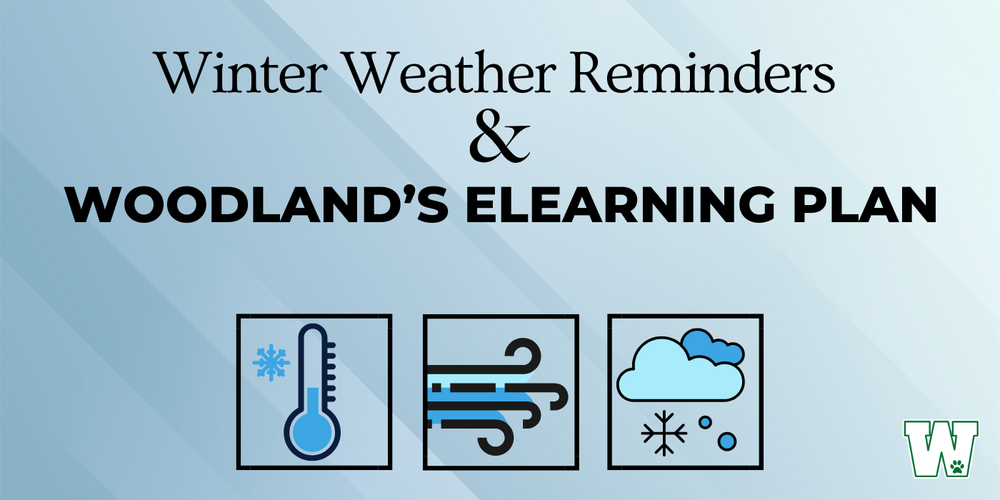 Winter Weather Reminders
&
WOODLAND'S ELEARNING PLAN

W